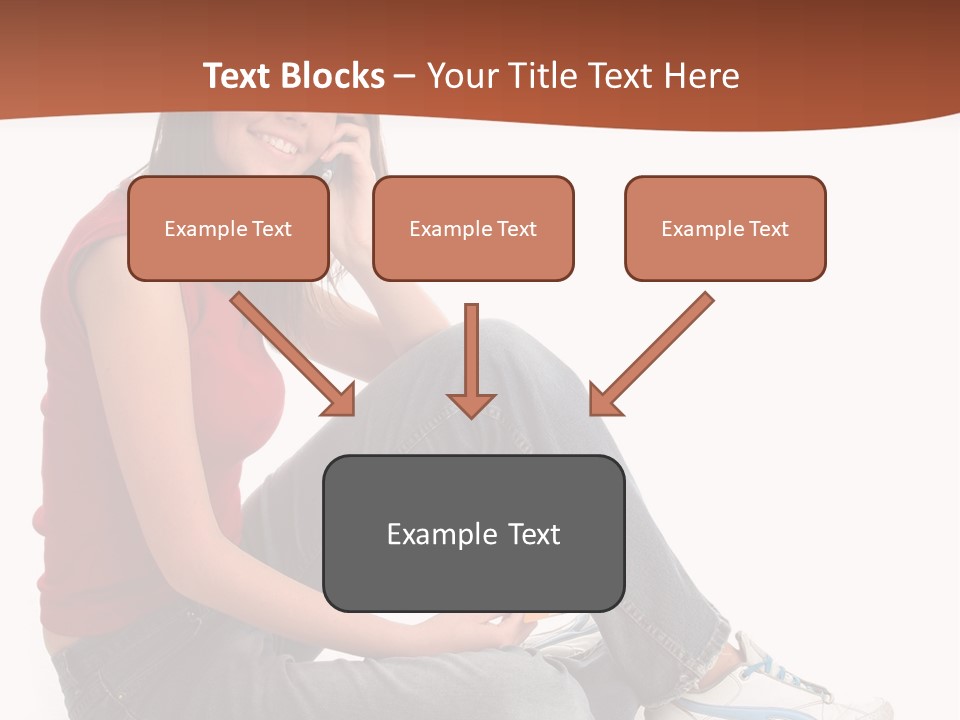 Text Blocks – Your Title Text Here

Example Text

Example Text

Example Text

Example Text